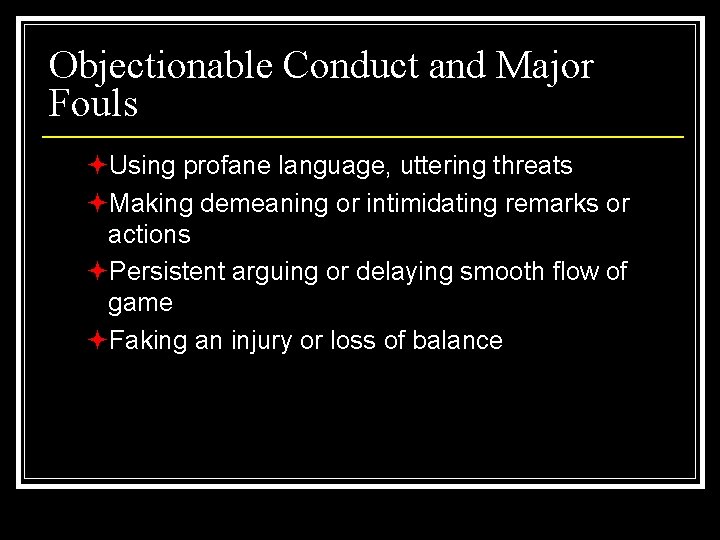 Objectionable Conduct and Major Fouls

Using profane language, uttering threats
Making demeaning or intimidating remarks or actions
Persistent arguing or delaying smooth flow of game
Faking an injury or loss of balance